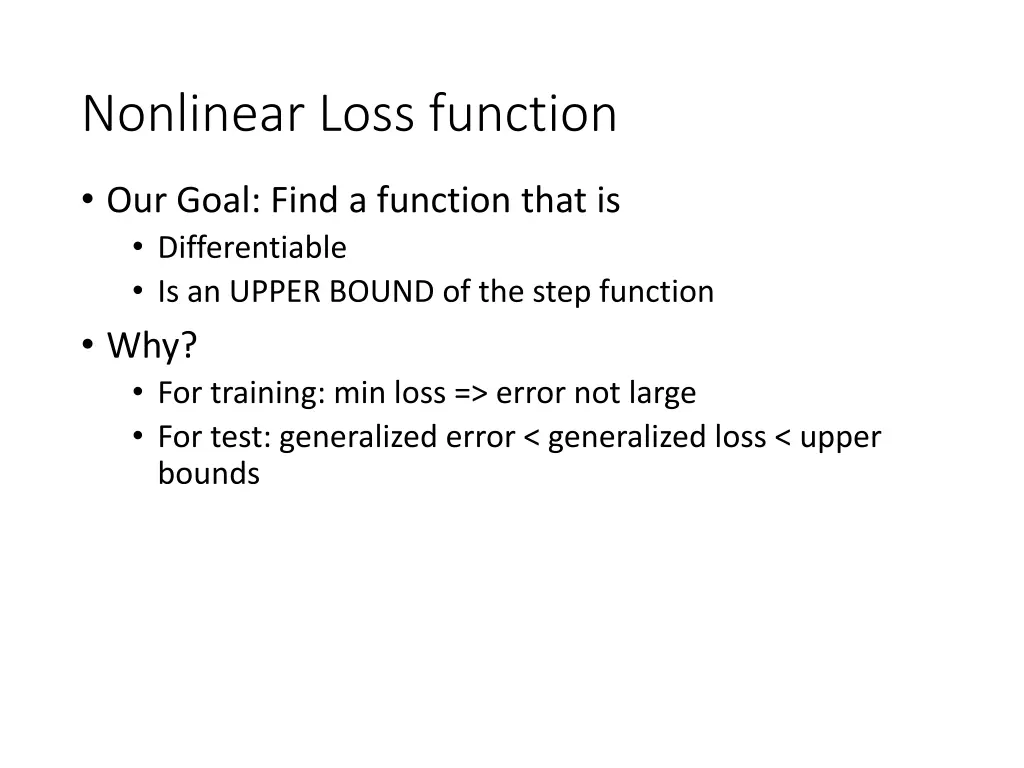 Nonlinear Loss function

• Our Goal: Find a function that is
  • Differentiable
  • Is an UPPER BOUND of the step function
• Why?
  • For training: min loss => error not large
  • For test: generalized error < generalized loss < upper bounds